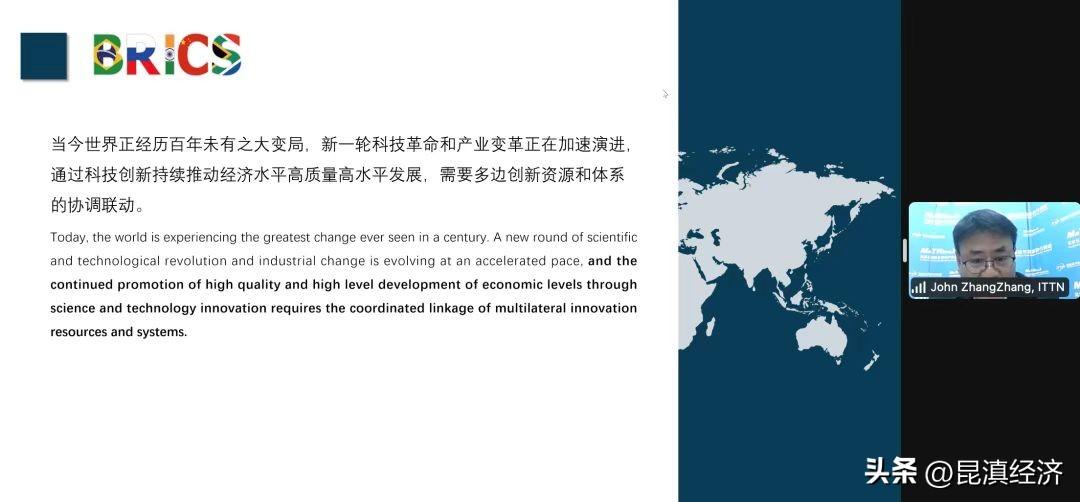 BRICS

当今世界正经历百年未有之大变局，新一轮科技革命和产业变革正在加速演进，通过科技创新持续推动经济水平高质量高水平发展，需要多边创新资源和体系的协调联动。

Today, the world is experiencing the greatest change ever seen in a century. A new round of scientific and technological revolution and industrial change is evolving at an accelerated pace, and the continued promotion of high quality and high level development of economic levels through science and technology innovation requires the coordinated linkage of multilateral innovation resources and systems.

John ZhangZhang, ITTN

头条 @昆滇经济